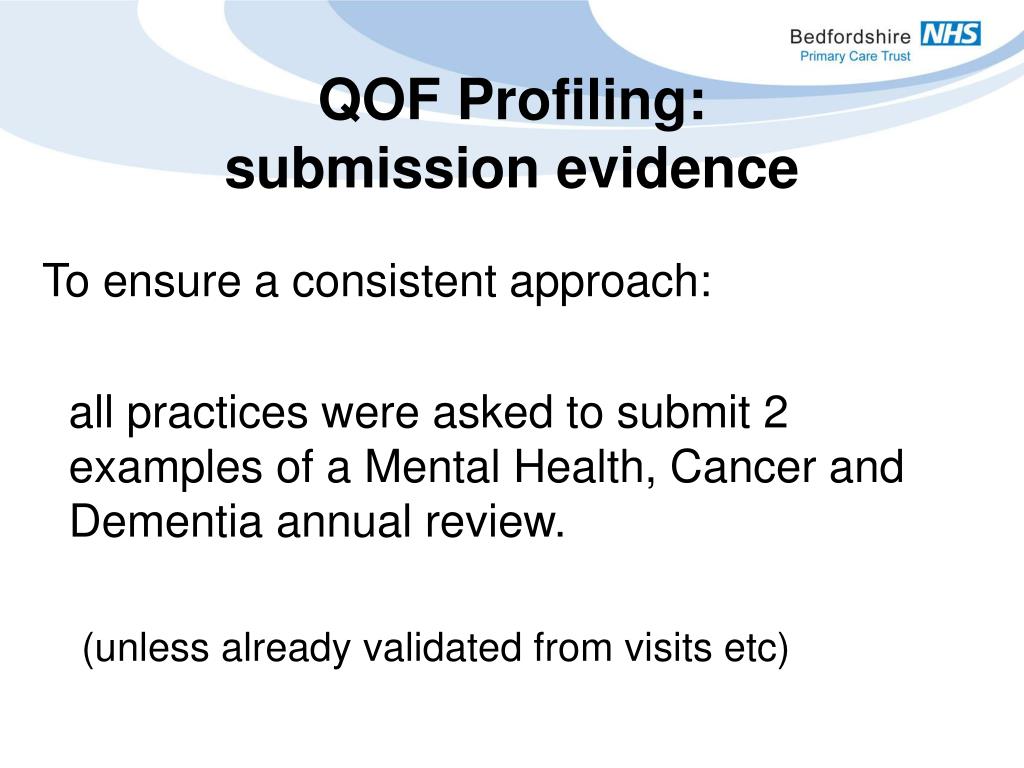 Bedfordshire NHS
Primary Care Trust

QOF Profiling:
submission evidence

To ensure a consistent approach:

all practices were asked to submit 2 examples of a Mental Health, Cancer and Dementia annual review.

(unless already validated from visits etc)